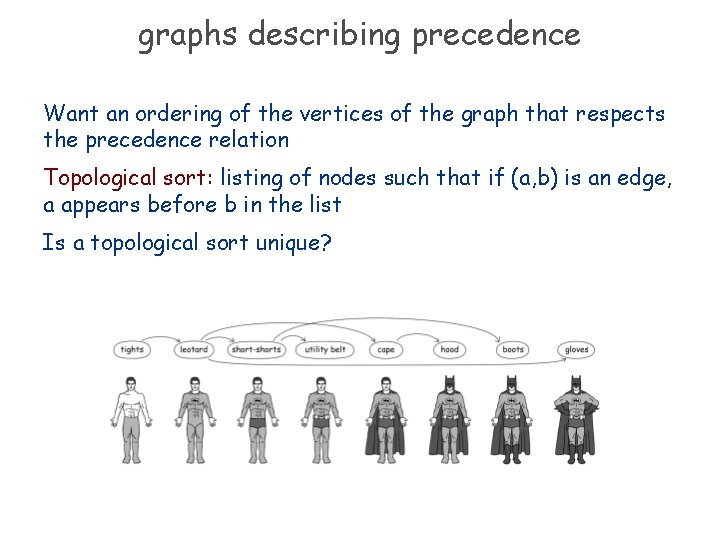 graphs describing precedence

Want an ordering of the vertices of the graph that respects the precedence relation

Topological sort: listing of nodes such that if (a,b) is an edge, a appears before b in the list

Is a topological sort unique?

tights leotard short-shorts utility belt cape hood boots gloves